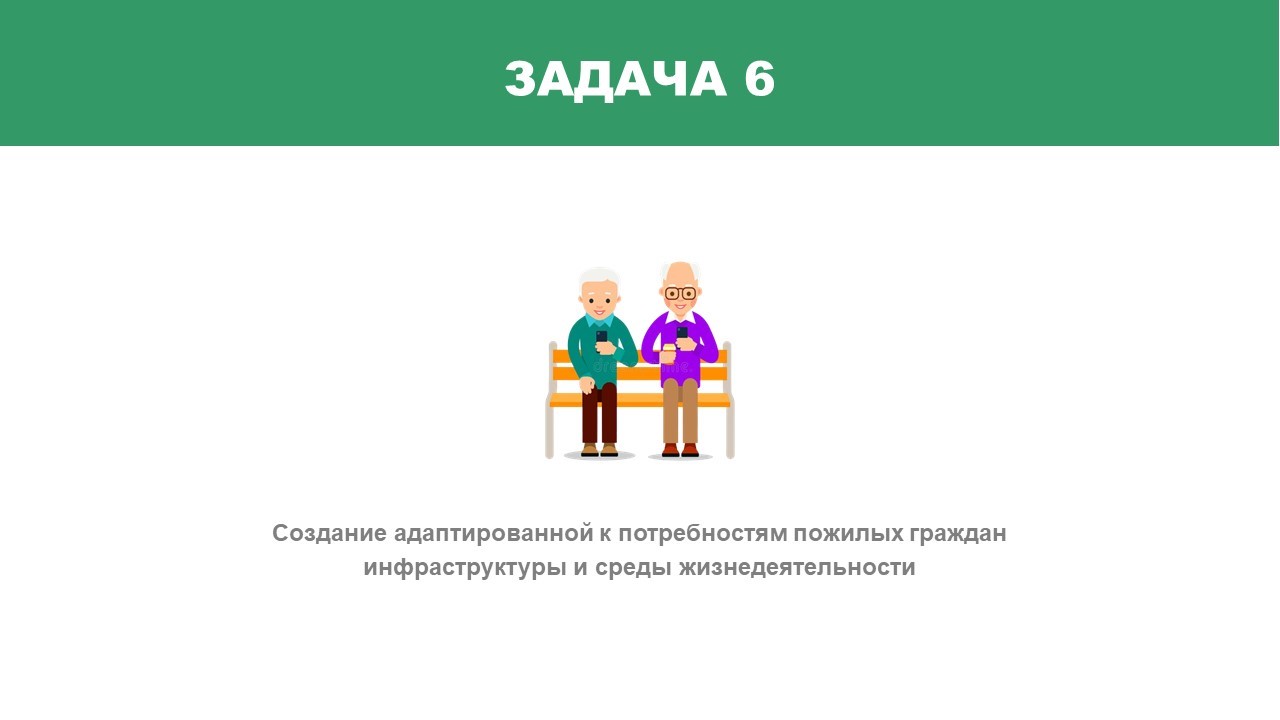 ЗАДАЧА 6

Создание адаптированной к потребностям пожилых граждан инфраструктуры и среды жизнедеятельности